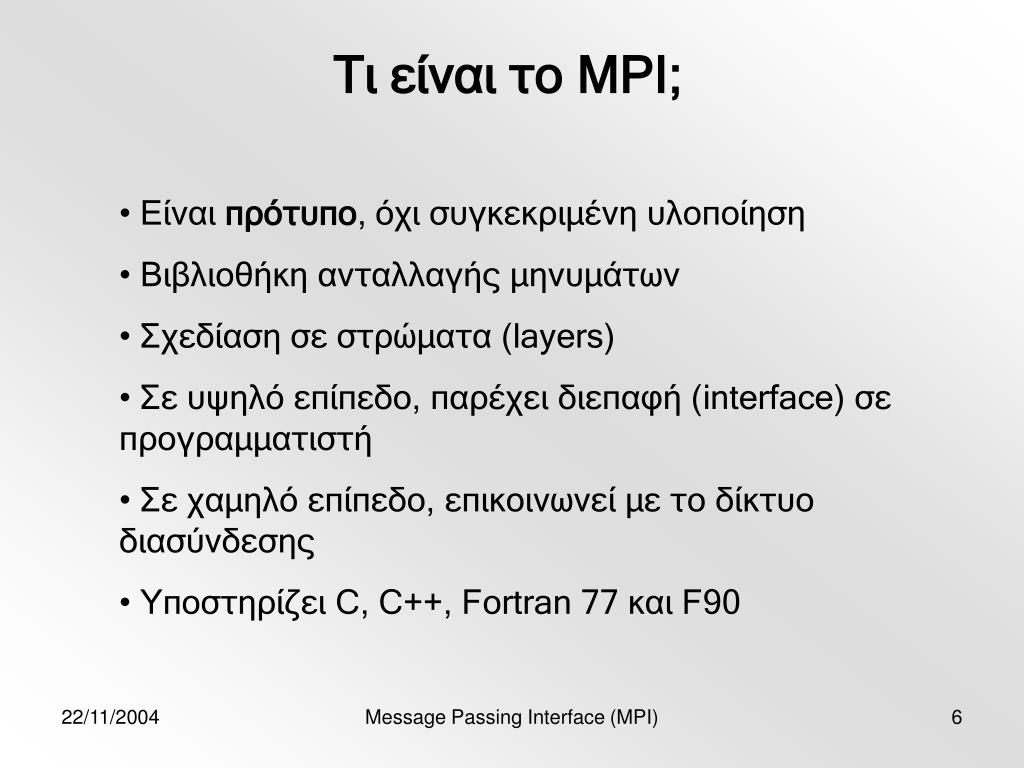 Τι είναι το MPI;

• Είναι πρότυπο, όχι συγκεκριμένη υλοποίηση

• Βιβλιοθήκη ανταλλαγής μηνυμάτων

• Σχεδίαση σε στρώματα (layers)

• Σε υψηλό επίπεδο, παρέχει διεπαφή (interface) σε προγραμματιστή

• Σε χαμηλό επίπεδο, επικοινωνεί με το δίκτυο διασύνδεσης

• Υποστηρίζει C, C++, Fortran 77 και F90

22/11/2004

Message Passing Interface (MPI)

6